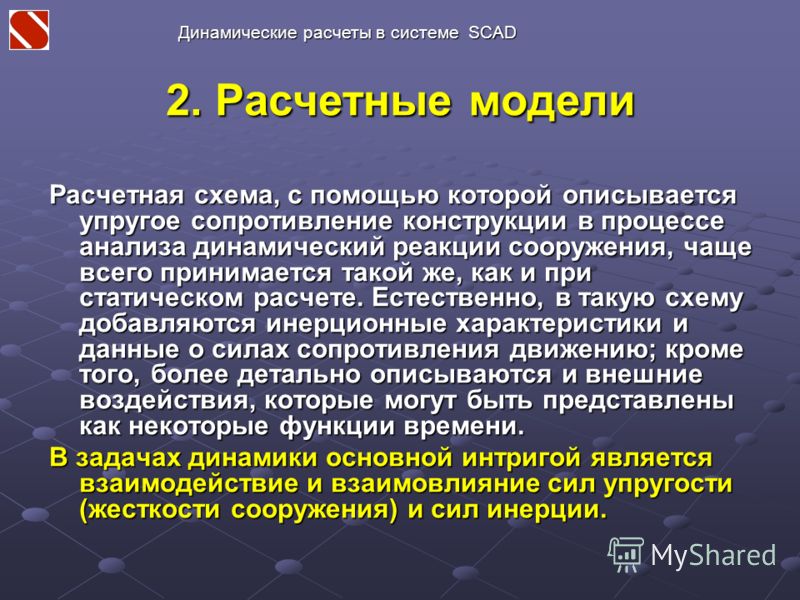 Динамические расчеты в системе SCAD

2. Расчетные модели

Расчетная схема, с помощью которой описывается упругое сопротивление конструкции в процессе анализа динамический реакции сооружения, чаще всего принимается такой же, как и при статическом расчете. Естественно, в такую схему добавляются инерционные характеристики и данные о силах сопротивления движению; кроме того, более детально описываются и внешние воздействия, которые могут быть представлены как некоторые функции времени.

В задачах динамики основной интригой является взаимодействие и взаимовлияние сил упругости (жесткости сооружения) и сил инерции.

MyShared